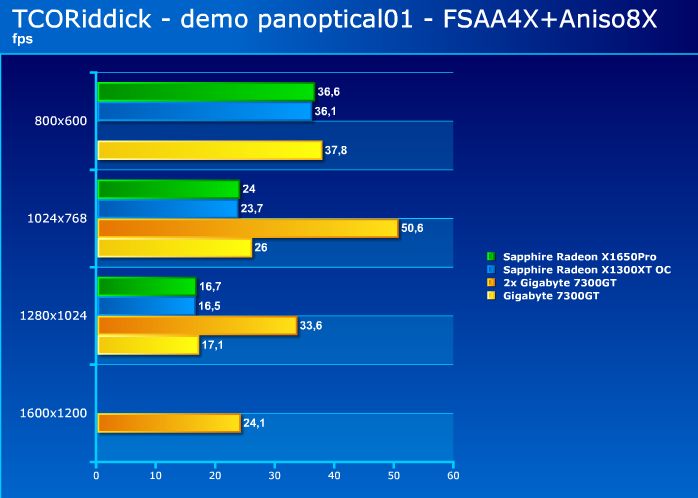 TCORiddick - demo panoptical01 - FSAA4X+Aniso8X
fps

800x600
36,6
36,1
37,8

1024x768
24
23,7
50,6
26

1280x1024
16,7
16,5
33,6
17,1

1600x1200
24,1

0 10 20 30 40 50 60

Sapphire Radeon X1650Pro
Sapphire Radeon X1300XT OC
2x Gigabyte 7300GT
Gigabyte 7300GT